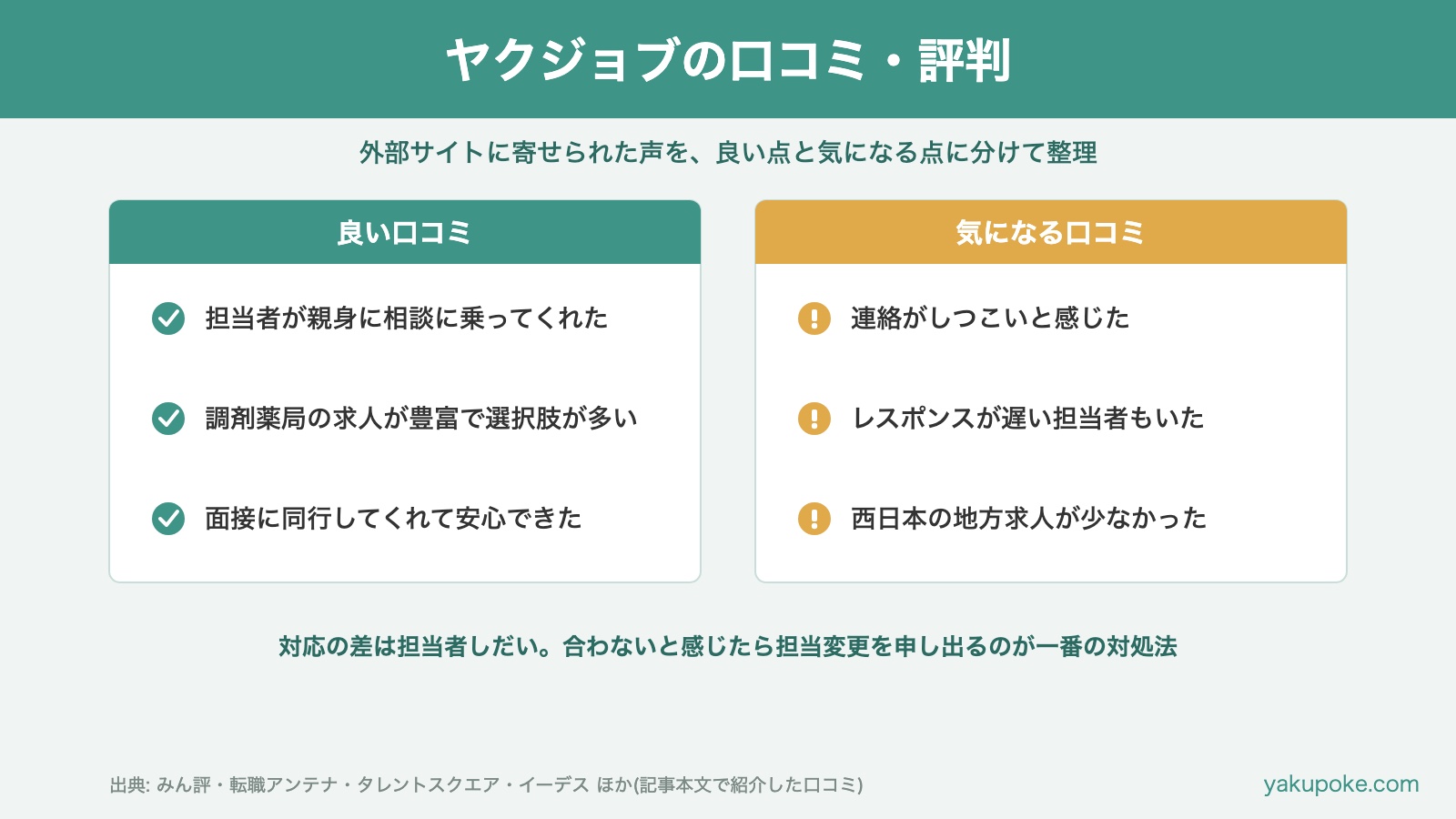 ヤクジョブの口コミ・評判

外部サイトに寄せられた声を、良い点と気になる点に分けて整理

良い口コミ

担当者が親身に相談に乗ってくれた

調剤薬局の求人が豊富で選択肢が多い

面接に同行してくれて安心できた

気になる口コミ

連絡がしつこいと感じた

レスポンスが遅い担当者もいた

西日本の地方求人が少なかった

対応の差は担当者しだい。合わないと感じたら担当変更を申し出るのが一番の対処法

出典: みん評・転職アンテナ・タレントスクエア・イーデス ほか(記事本文で紹介した口コミ)

yakupoke.com